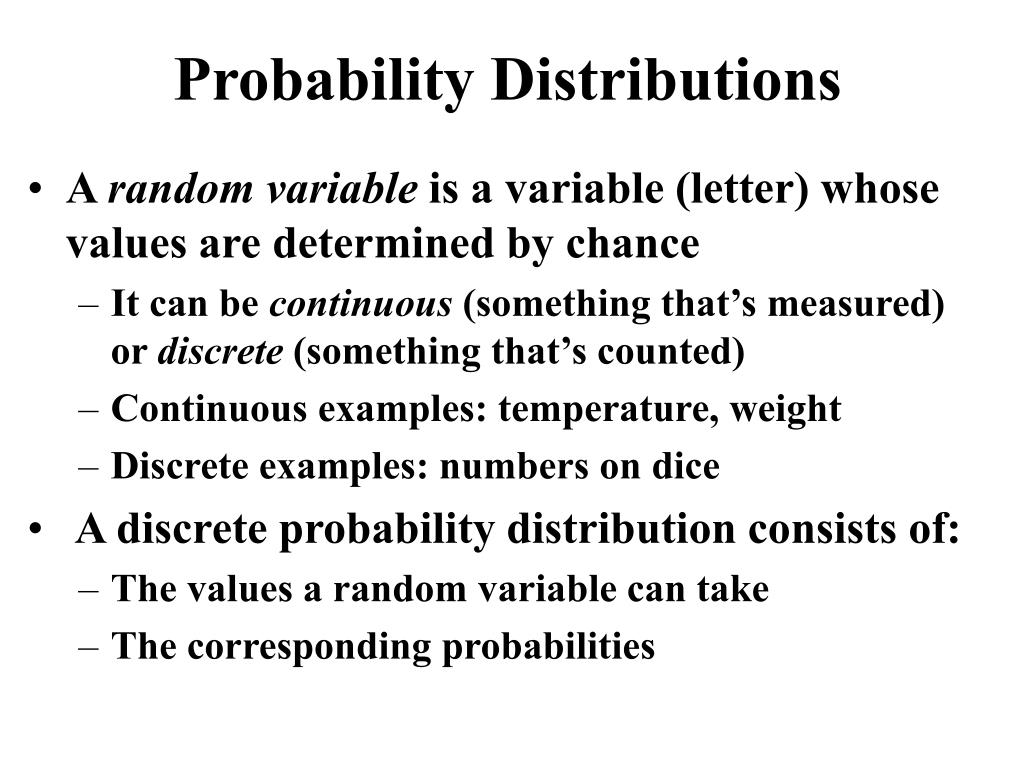 Probability Distributions

• A random variable is a variable (letter) whose values are determined by chance
– It can be continuous (something that’s measured) or discrete (something that’s counted)
– Continuous examples: temperature, weight
– Discrete examples: numbers on dice
• A discrete probability distribution consists of:
– The values a random variable can take
– The corresponding probabilities